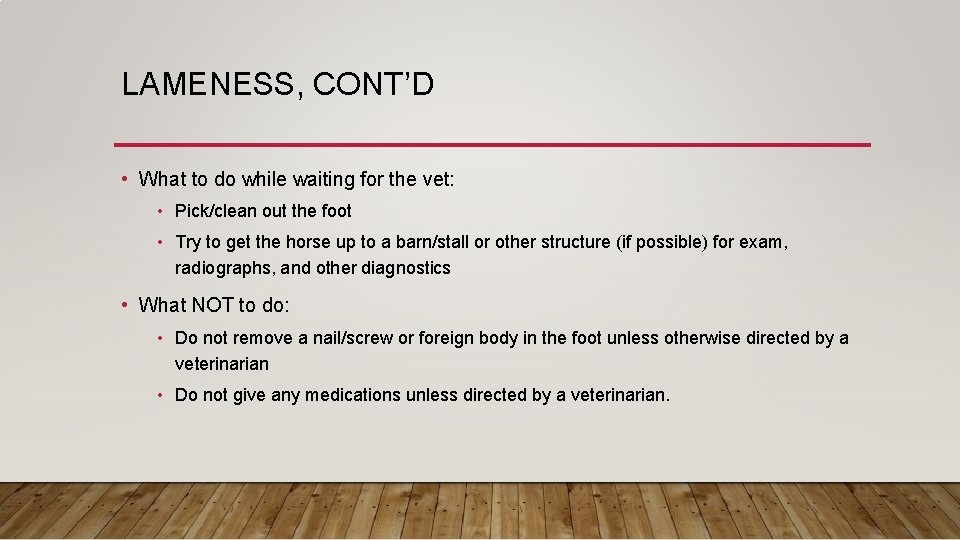 LAMENESS, CONT'D

• What to do while waiting for the vet:

• Pick/clean out the foot

• Try to get the horse up to a barn/stall or other structure (if possible) for exam, radiographs, and other diagnostics

• What NOT to do:

• Do not remove a nail/screw or foreign body in the foot unless otherwise directed by a veterinarian

• Do not give any medications unless directed by a veterinarian.